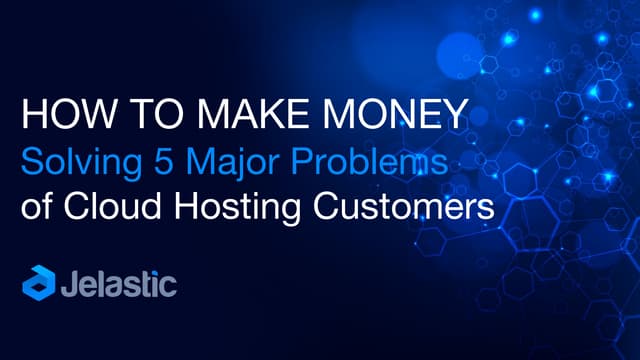 HOW TO MAKE MONEY
Solving 5 Major Problems
of Cloud Hosting Customers

Jelastic